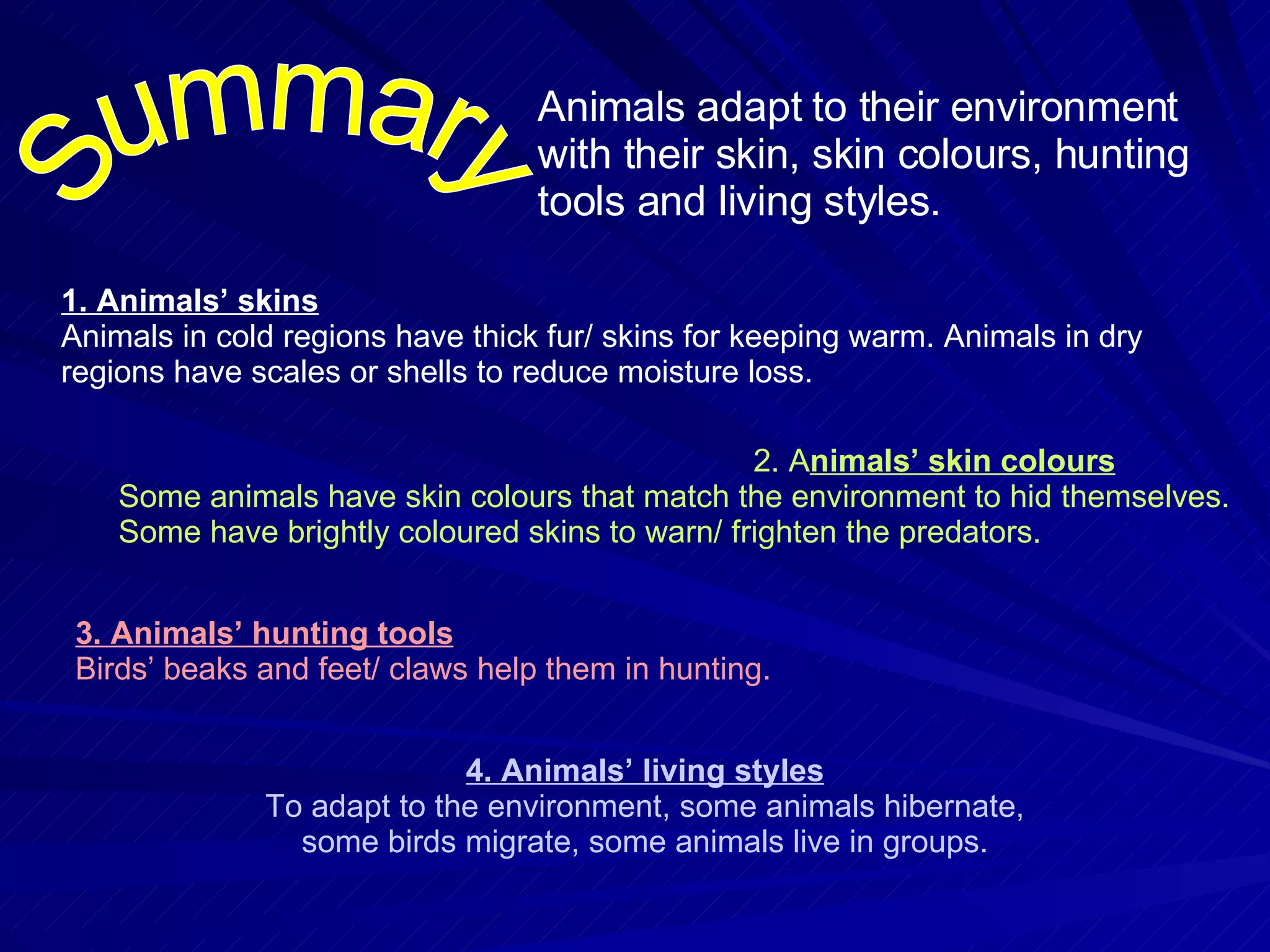 Summary

Animals adapt to their environment with their skin, skin colours, hunting tools and living styles.

1. Animals’ skins
Animals in cold regions have thick fur/ skins for keeping warm. Animals in dry regions have scales or shells to reduce moisture loss.

2. Animals’ skin colours
Some animals have skin colours that match the environment to hid themselves. Some have brightly coloured skins to warn/ frighten the predators.

3. Animals’ hunting tools
Birds’ beaks and feet/ claws help them in hunting.

4. Animals’ living styles
To adapt to the environment, some animals hibernate, some birds migrate, some animals live in groups.